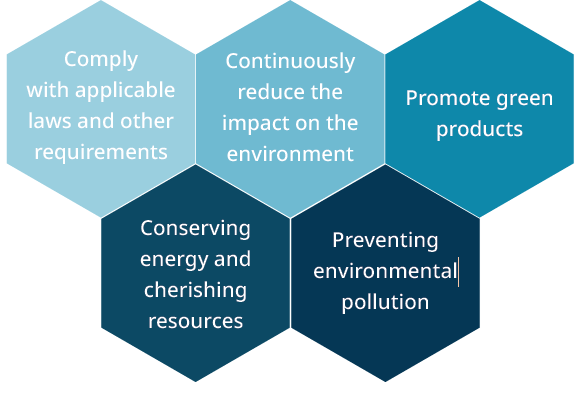 Comply with applicable laws and other requirements

Continuously reduce the impact on the environment

Promote green products

Conserving energy and cherishing resources

Preventing environmental pollution